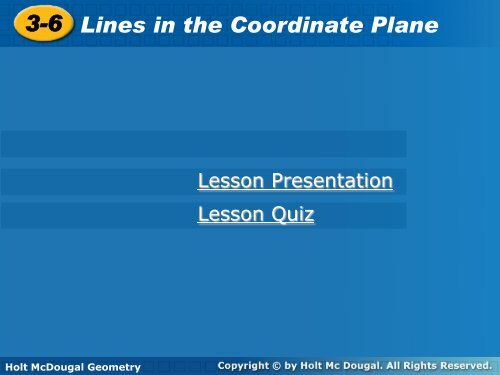 3-6 Lines in the Coordinate Plane

Lesson Presentation

Lesson Quiz

Holt McDougal Geometry

Copyright © by Holt Mc Dougal. All Rights Reserved.